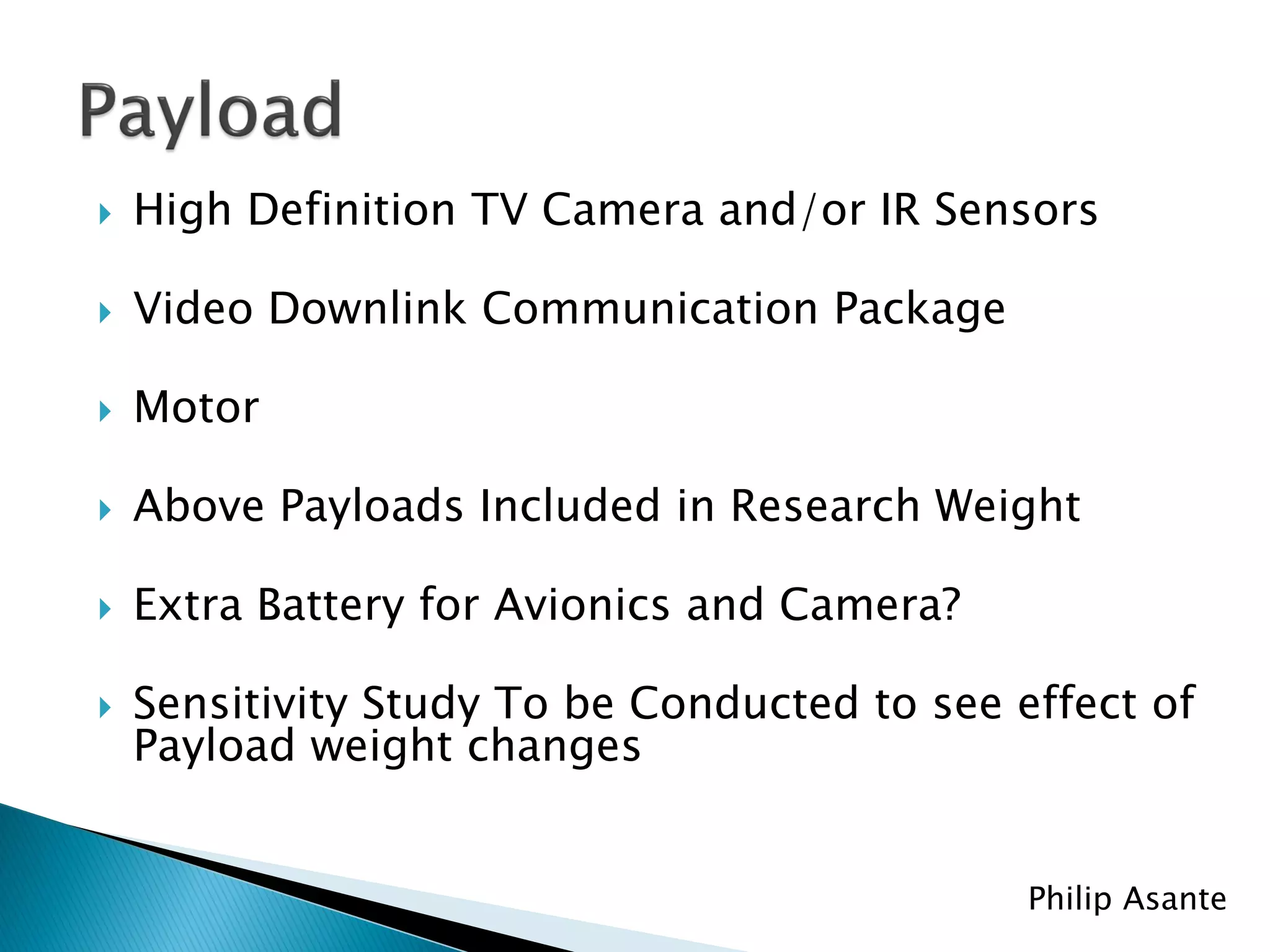 Payload

High Definition TV Camera and/or IR Sensors

Video Downlink Communication Package

Motor

Above Payloads Included in Research Weight

Extra Battery for Avionics and Camera?

Sensitivity Study To be Conducted to see effect of Payload weight changes

Philip Asante